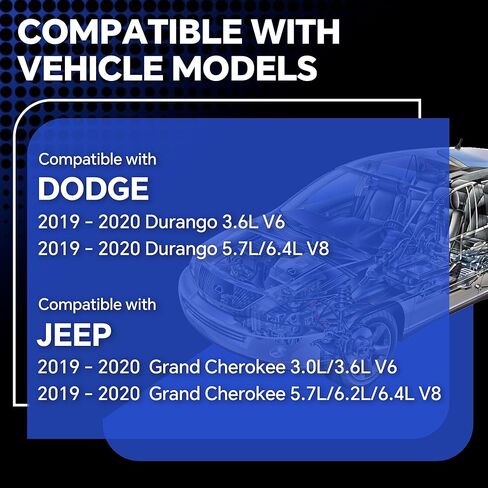 COMPATIBLE WITH VEHICLE MODELS

Compatible with
DODGE
2019 - 2020 Durango 3.6L V6
2019 - 2020 Durango 5.7L/6.4L V8

Compatible with
JEEP
2019 - 2020 Grand Cherokee 3.0L/3.6L V6
2019 - 2020 Grand Cherokee 5.7L/6.2L/6.4L V8